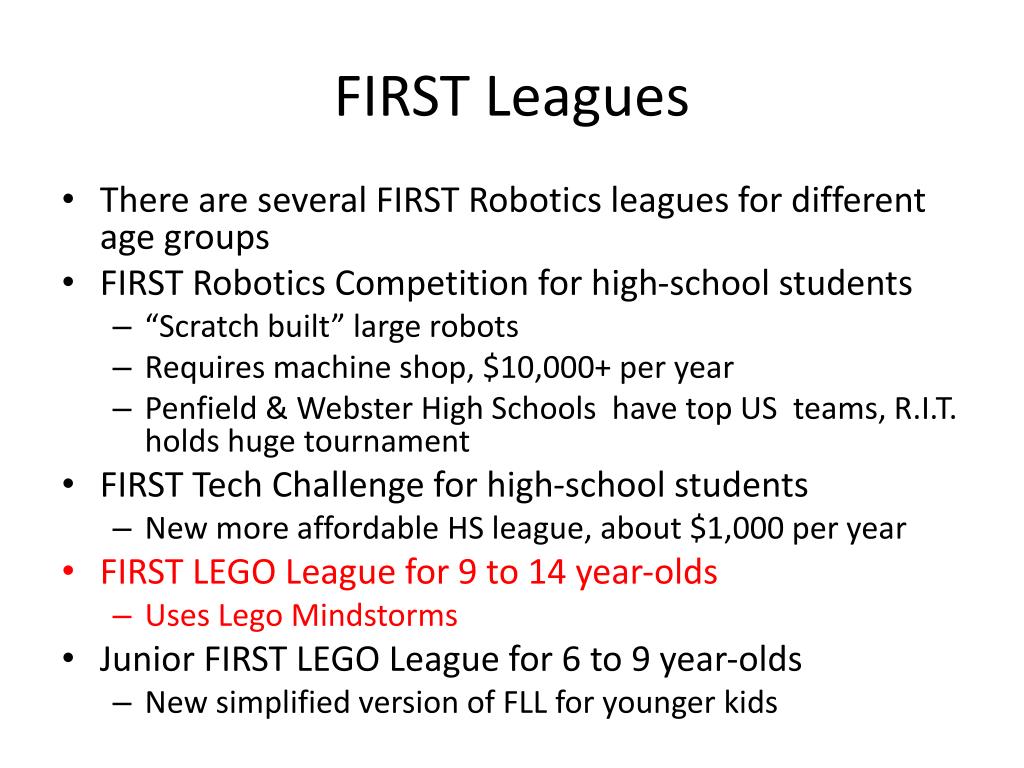 FIRST Leagues

• There are several FIRST Robotics leagues for different age groups
• FIRST Robotics Competition for high-school students
– “Scratch built” large robots
– Requires machine shop, \$10,000+ per year
– Penfield & Webster High Schools have top US teams, R.I.T. holds huge tournament
• FIRST Tech Challenge for high-school students
– New more affordable HS league, about \$1,000 per year
• FIRST LEGO League for 9 to 14 year-olds
– Uses Lego Mindstorms
• Junior FIRST LEGO League for 6 to 9 year-olds
– New simplified version of FLL for younger kids